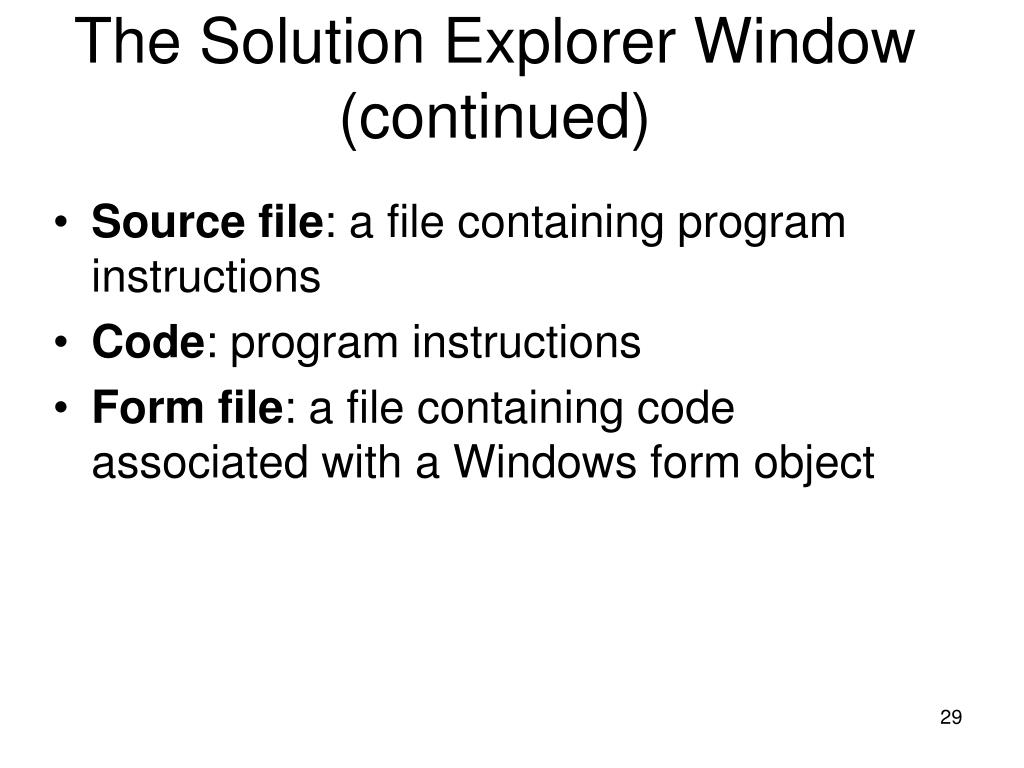 The Solution Explorer Window (continued)

• Source file: a file containing program instructions
• Code: program instructions
• Form file: a file containing code associated with a Windows form object

29